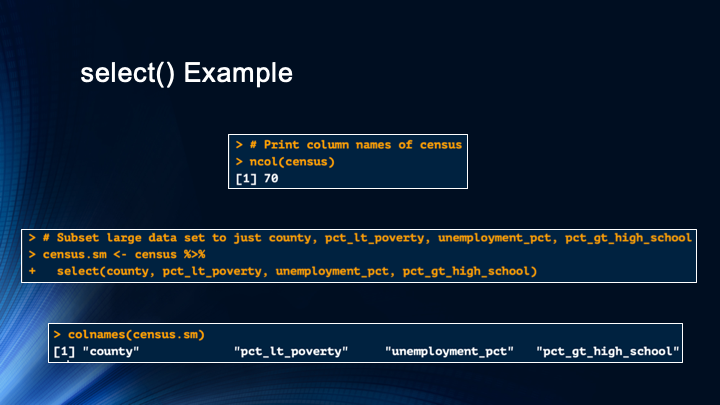 select() Example

> # Print column names of census
> ncol(census)
[1] 70

> # Subset large data set to just county, pct_lt_poverty, unemployment_pct, pct_gt_high_school
> census.sm <- census %>%
+   select(county, pct_lt_poverty, unemployment_pct, pct_gt_high_school)

> colnames(census.sm)
[1] "county"             "pct_lt_poverty"     "unemployment_pct"   "pct_gt_high_school"